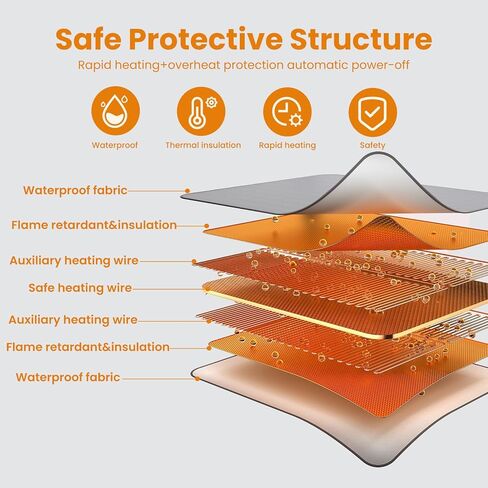 Safe Protective Structure
Rapid heating+overheat protection automatic power-off

Waterproof
Thermal insulation
Rapid heating
Safety

Waterproof fabric
Flame retardant&insulation
Auxiliary heating wire
Safe heating wire
Auxiliary heating wire
Flame retardant&insulation
Waterproof fabric